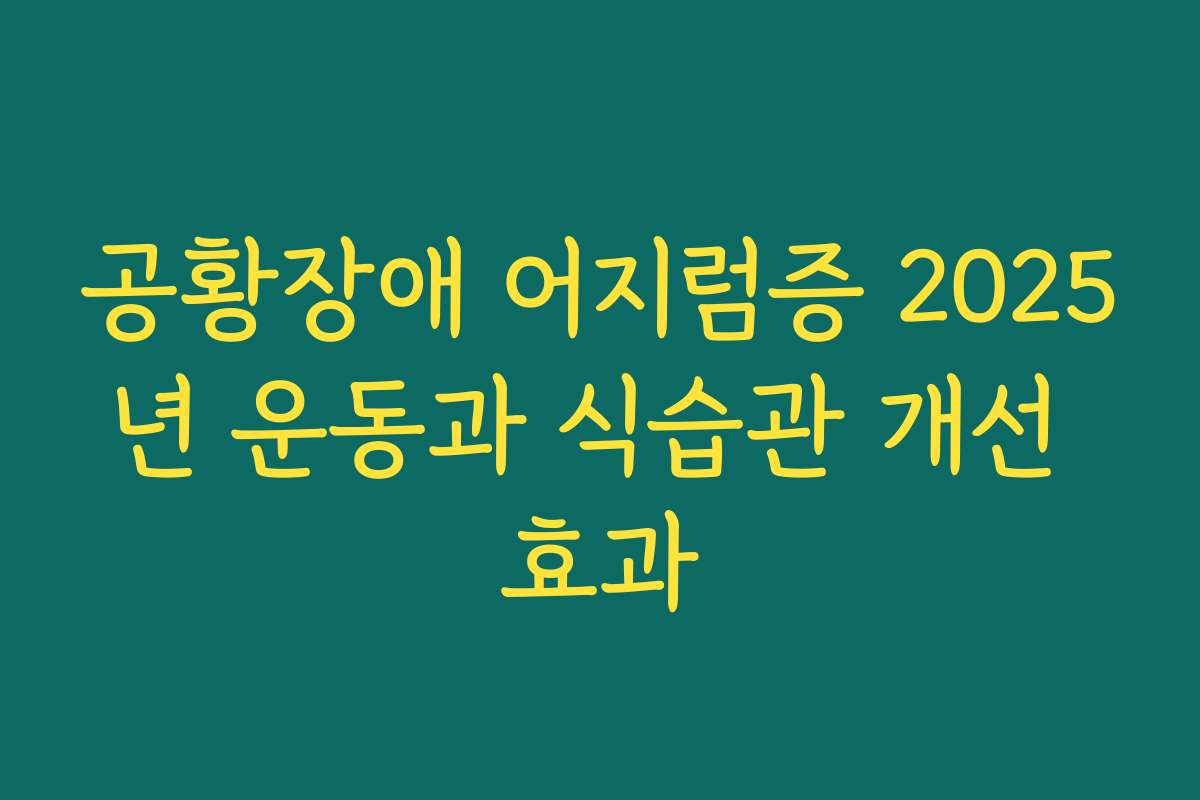 공황장애 어지럼증 2025년 운동과 식습관 개선 효과